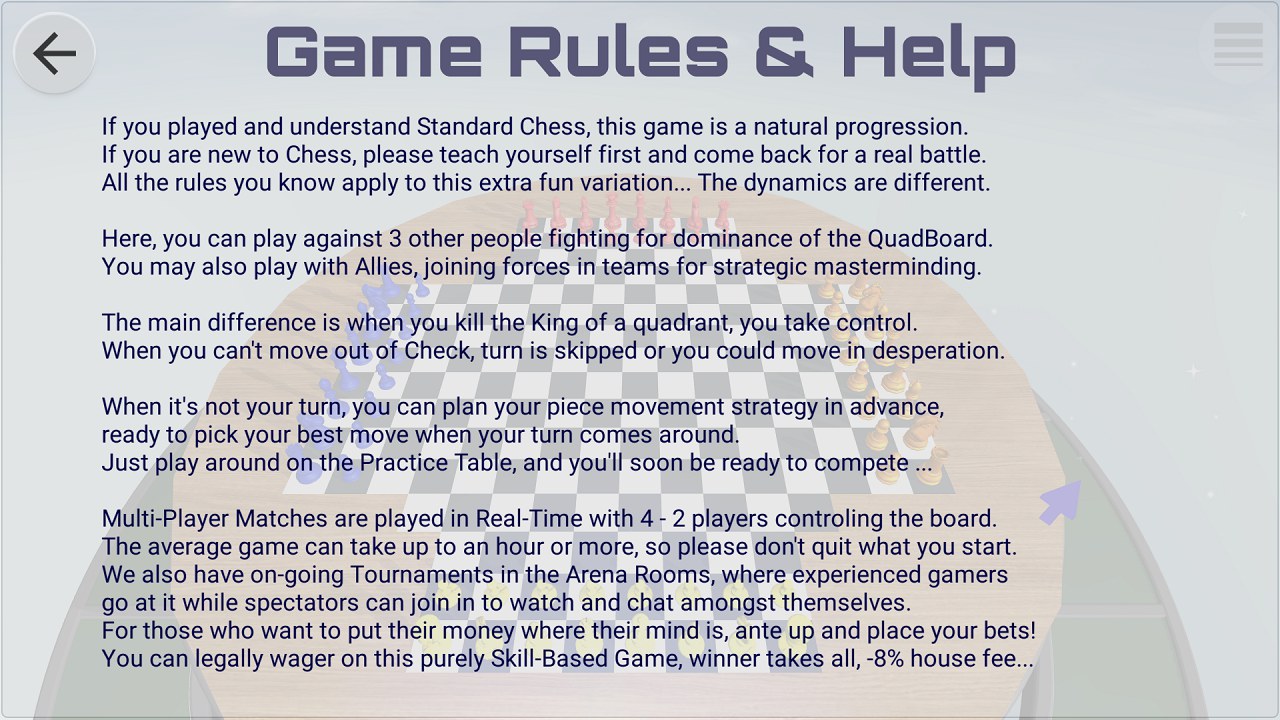 Game Rules & Help

If you played and understand Standard Chess, this game is a natural progression.
If you are new to Chess, please teach yourself first and come back for a real battle.
All the rules you know apply to this extra fun variation... The dynamics are different.

Here, you can play against 3 other people fighting for dominance of the QuadBoard.
You may also play with Allies, joining forces in teams for strategic masterminding.

The main difference is when you kill the King of a quadrant, you take control.
When you can't move out of Check, turn is skipped or you could move in desperation.

When it's not your turn, you can plan your piece movement strategy in advance,
ready to pick your best move when your turn comes around.
Just play around on the Practice Table, and you'll soon be ready to compete ...

Multi-Player Matches are played in Real-Time with 4 - 2 players controling the board.
The average game can take up to an hour or more, so please don't quit what you start.
We also have on-going Tournaments in the Arena Rooms, where experienced gamers go at it while spectators can join in to watch and chat amongst themselves.
For those who want to put their money where their mind is, ante up and place your bets!
You can legally wager on this purely Skill-Based Game, winner takes all, -8% house fee...